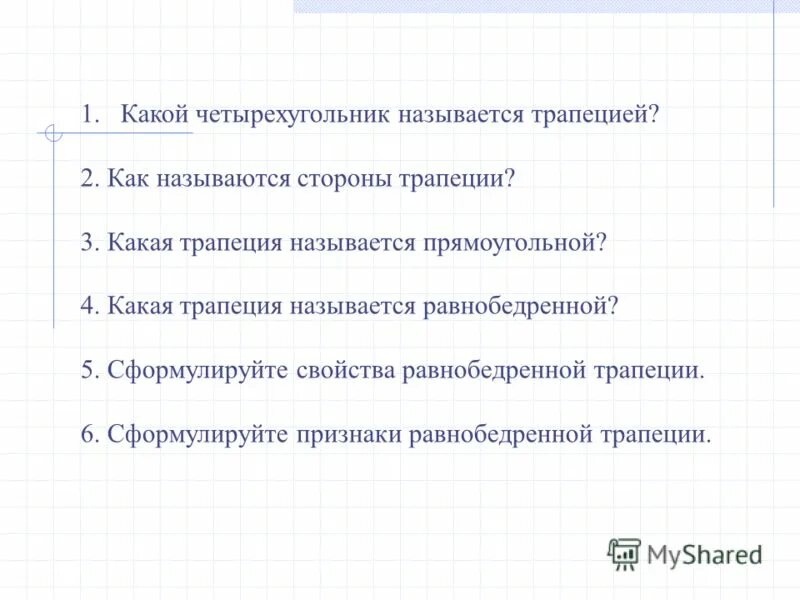 1. Какой четырехугольник называется трапецией?

2. Как называются стороны трапеции?

3. Какая трапеция называется прямоугольной?

4. Какая трапеция называется равнобедренной?

5. Сформулируйте свойства равнобедренной трапеции.

6. Сформулируйте признаки равнобедренной трапеции.

MyShared